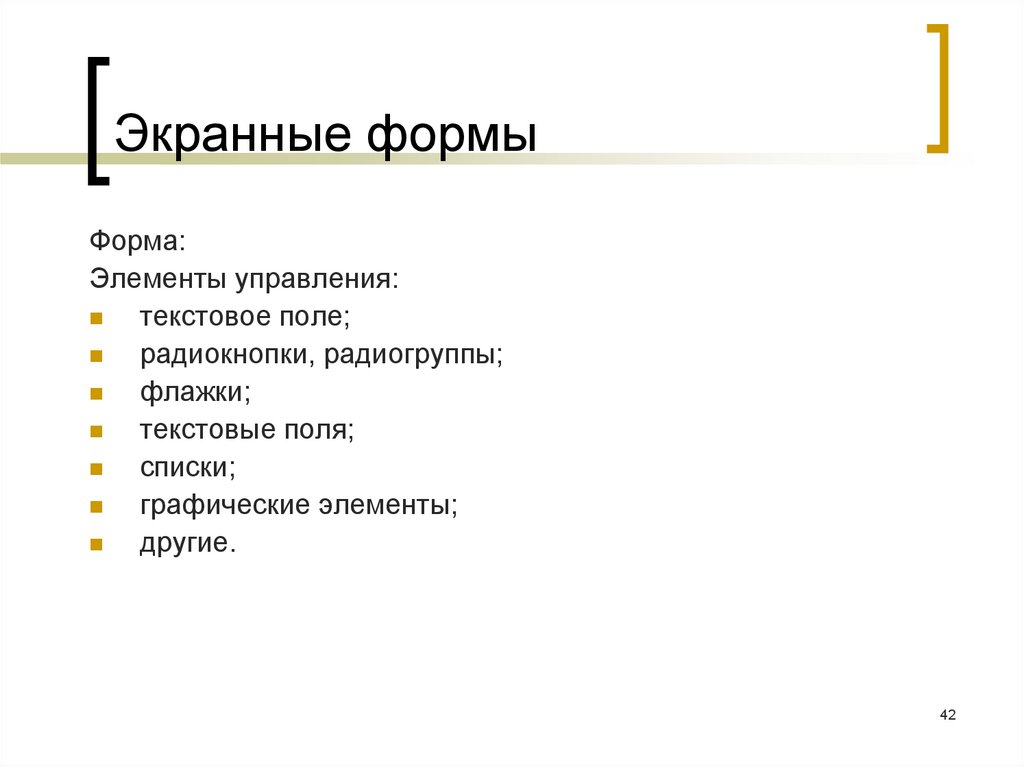 Экранные формы

Форма:

Элементы управления:

- текстовое поле;
- радиокнопки, радиогруппы;
- флажки;
- текстовые поля;
- списки;
- графические элементы;
- другие.

42